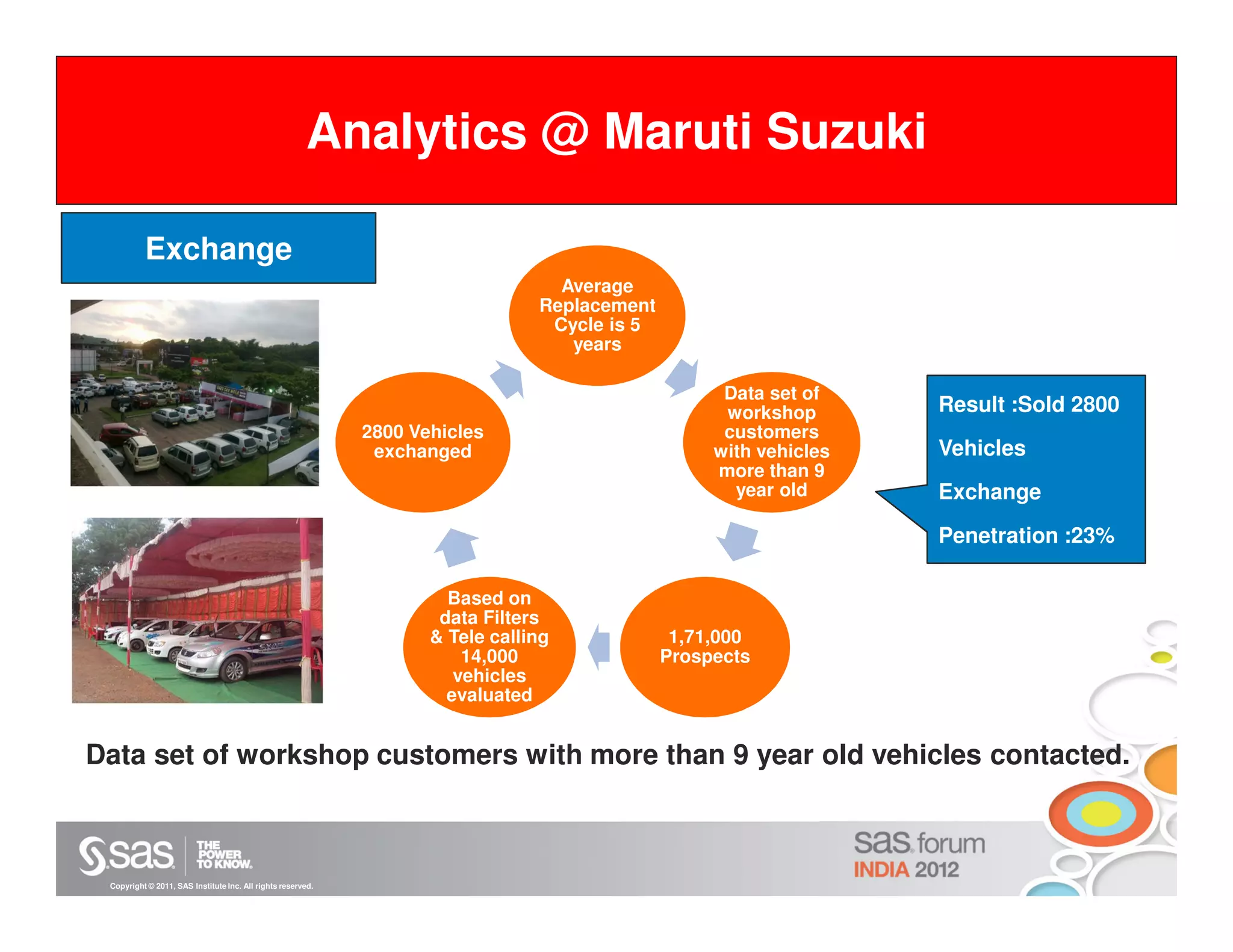 Analytics @ Maruti Suzuki

Exchange

Average Replacement Cycle is 5 years

Data set of workshop customers with vehicles more than 9 year old

1,71,000 Prospects

Based on data Filters & Tele calling 14,000 vehicles evaluated

2800 Vehicles exchanged

Result :Sold 2800

Vehicles

Exchange

Penetration :23%

Data set of workshop customers with more than 9 year old vehicles contacted.

sas THE POWER TO KNOW.

Copyright © 2011, SAS Institute Inc. All rights reserved.

sas forum INDIA 2012